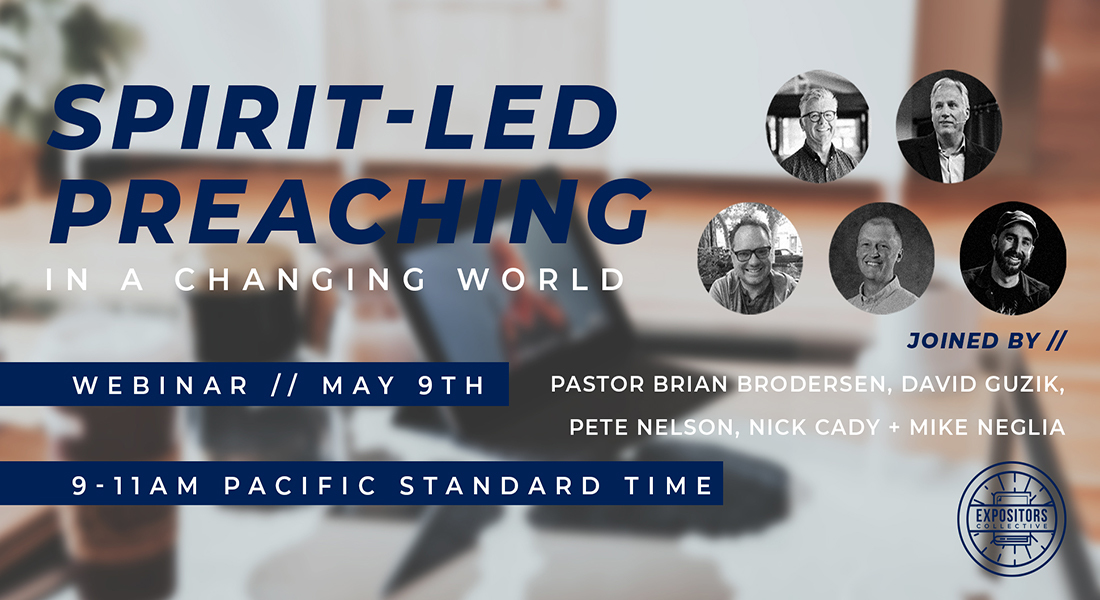 SPIRIT-LED PREACHING
IN A CHANGING WORLD

WEBINAR // MAY 9TH

9-11AM PACIFIC STANDARD TIME

JOINED BY //

PASTOR BRIAN BRODERSEN, DAVID GUZIK, PETE NELSON, NICK CADY + MIKE NEGLIA

EXPOSITORS COLLECTIVE